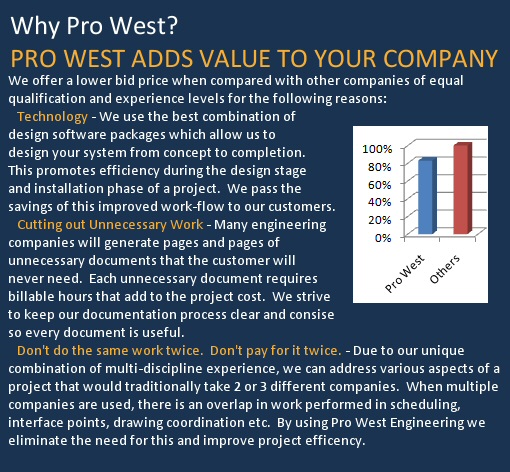 Why Pro West?

PRO WEST ADDS VALUE TO YOUR COMPANY

We offer a lower bid price when compared with other companies of equal qualification and experience levels for the following reasons:

Technology - We use the best combination of design software packages which allow us to design your system from concept to completion. This promotes efficiency during the design stage and installation phase of a project. We pass the savings of this improved work-flow to our customers.

Cutting out Unnecessary Work - Many engineering companies will generate pages and pages of unnecessary documents that the customer will never need. Each unnecessary document requires billable hours that add to the project cost. We strive to keep our documentation process clear and consise so every document is useful.

100%
80%
60%
40%
20%
0%
Pro West
Others

Don't do the same work twice. Don't pay for it twice. - Due to our unique combination of multi-discipline experience, we can address various aspects of a project that would traditionally take 2 or 3 different companies. When multiple companies are used, there is an overlap in work performed in scheduling, interface points, drawing coordination etc. By using Pro West Engineering we eliminate the need for this and improve project efficency.